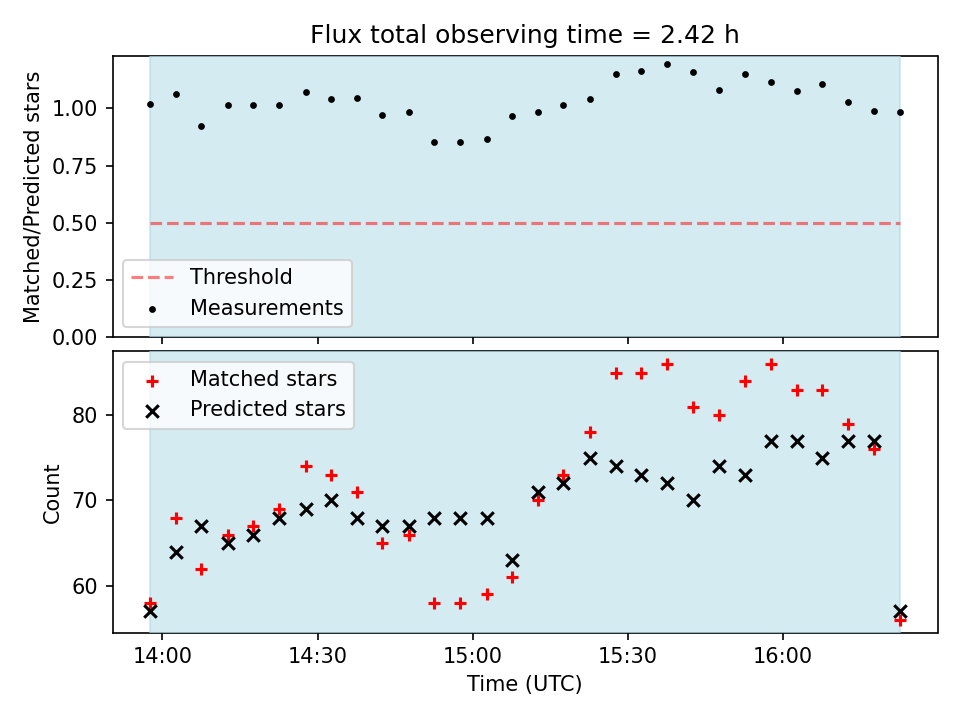 Flux total observing time = 2.42 h

Matched/Predicted stars

1.00
0.75
0.50
0.25
0.00

Threshold
Measurements

Matched stars
Predicted stars

Count

80
70
60

14:00
14:30
15:00
15:30
16:00

Time (UTC)